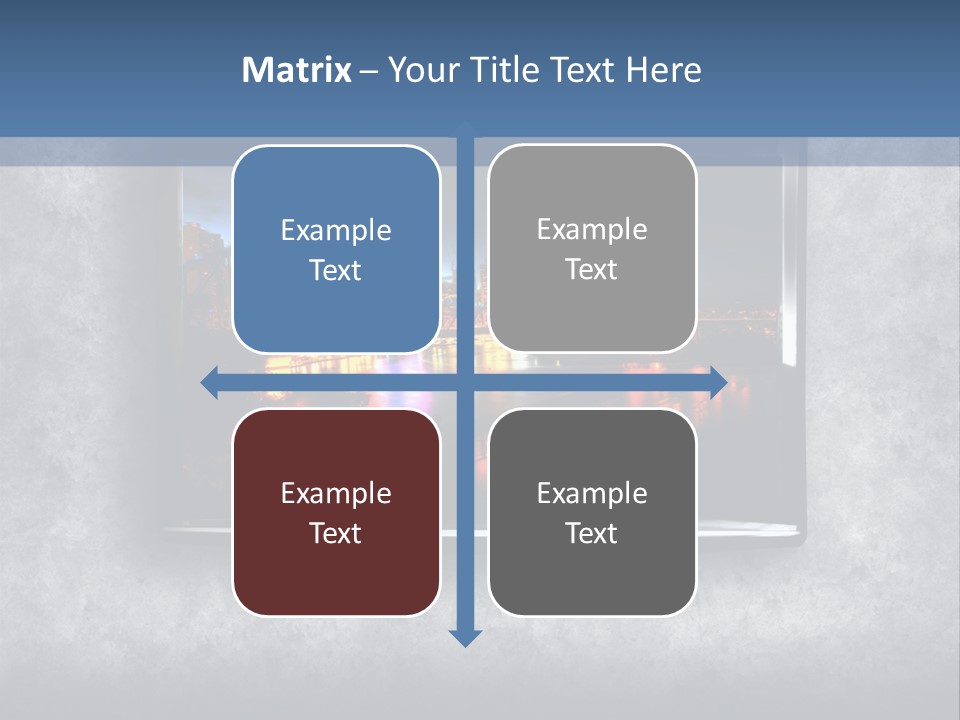 Matrix – Your Title Text Here

Example Text

Example Text

Example Text

Example Text